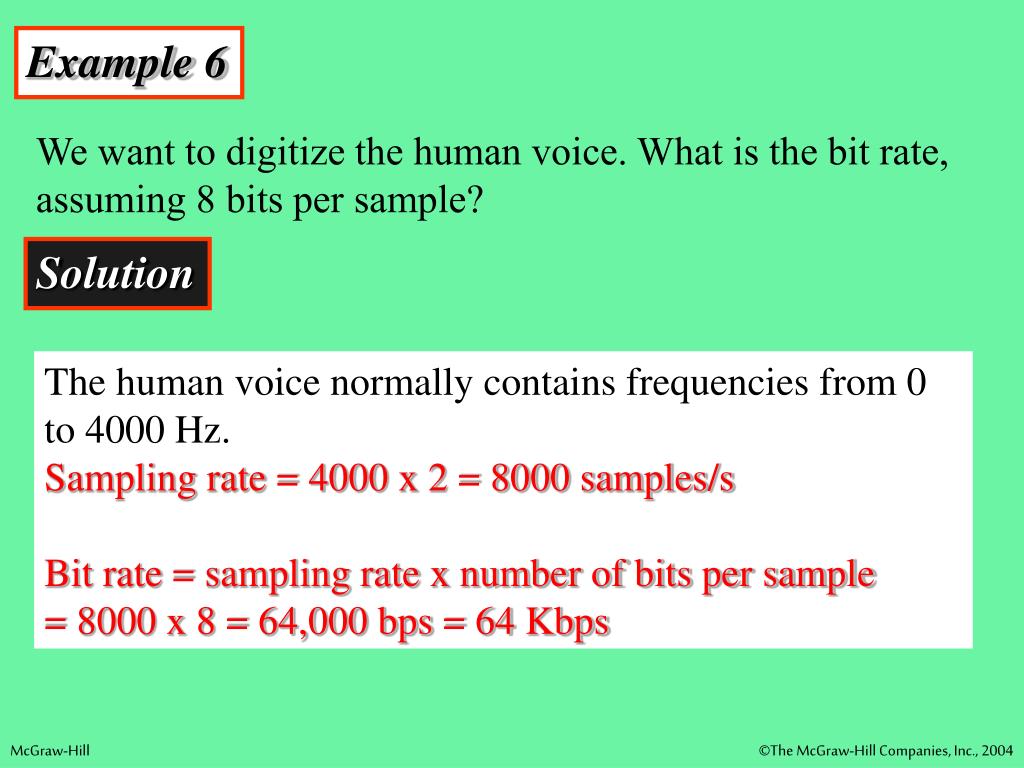 Example 6

We want to digitize the human voice. What is the bit rate, assuming 8 bits per sample?

Solution

The human voice normally contains frequencies from 0 to 4000 Hz.
Sampling rate = 4000 x 2 = 8000 samples/s

Bit rate = sampling rate x number of bits per sample
= 8000 x 8 = 64,000 bps = 64 Kbps

McGraw-Hill

©The McGraw-Hill Companies, Inc., 2004